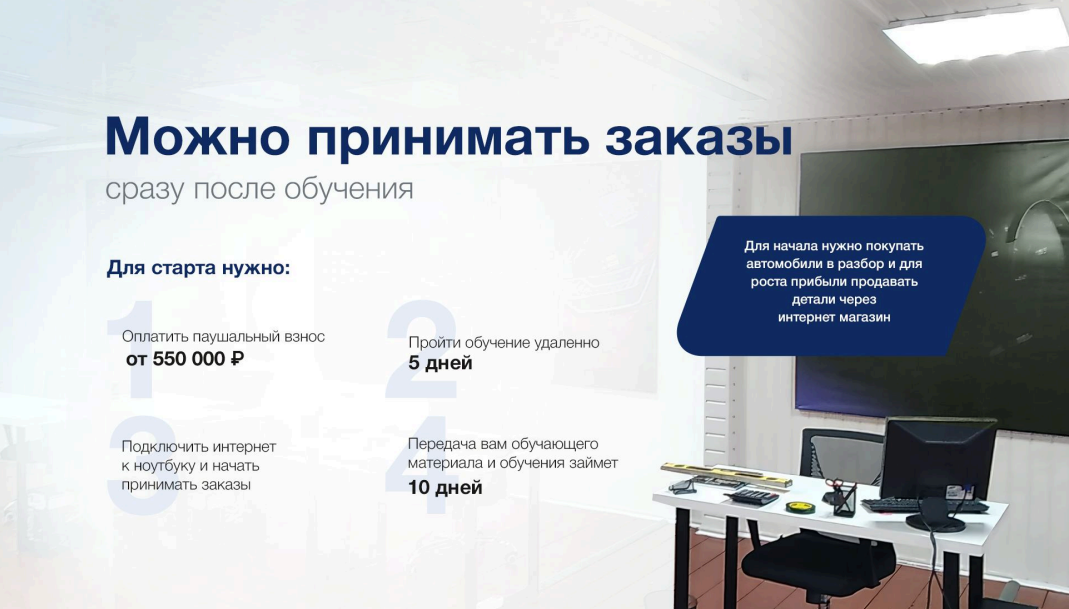 Можно принимать заказы
сразу после обучения

Для старта нужно:

1
Оплатить паушальный взнос
от 550 000 ₽

2
Пройти обучение удаленно
5 дней

3
Подключить интернет к ноутбуку и начать принимать заказы

4
Передача вам обучающего материала и обучения займет
10 дней

Для начала нужно покупать автомобили в разбор и для роста прибыли продавать детали через интернет магазин